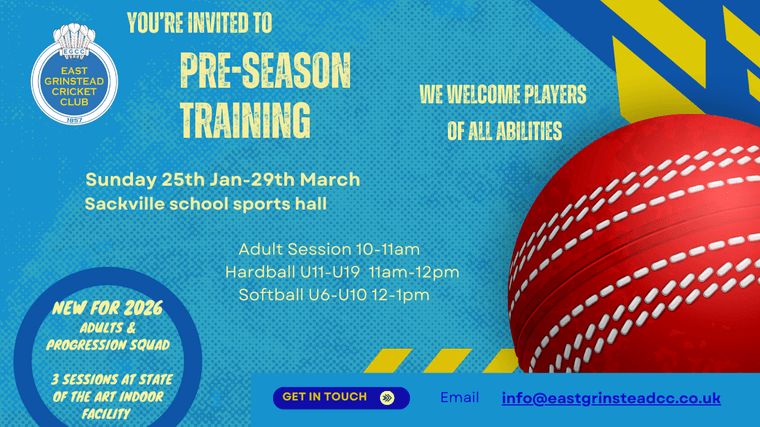 EGCC
EAST GRINSTEAD CRICKET CLUB
1857

YOU'RE INVITED TO

PRE-SEASON TRAINING

WE WELCOME PLAYERS OF ALL ABILITIES

Sunday 25th Jan-29th March
Sackville school sports hall

Adult Session 10-11am
Hardball U11-U19 11am-12pm
Softball U6-U10 12-1pm

NEW FOR 2026
ADULTS & PROGRESSION SQUAD

3 SESSIONS AT STATE OF THE ART INDOOR FACILITY

GET IN TOUCH

Email info@eastgrinsteadcc.co.uk